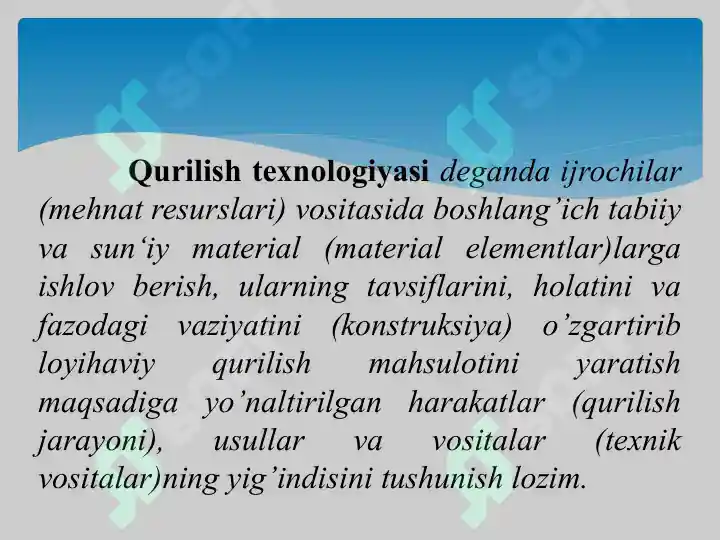 Qurilish texnologiyasi deganda ijrochilar (mehnat resurslari) vositasida boshlang’ich tabiiy va sun‘iy material (material elementlar)larga ishlov berish, ularning tavsiflarini, holatini va fazodagi vaziyatini (konstruksiya) o’zgartirib loyihaviy qurilish mahsulotini yaratish maqsadiga yo’naltirilgan harakatlar (qurilish jarayoni), usullar va vositalar (texnik vositalar)ning yig’indisini tushunish lozim.